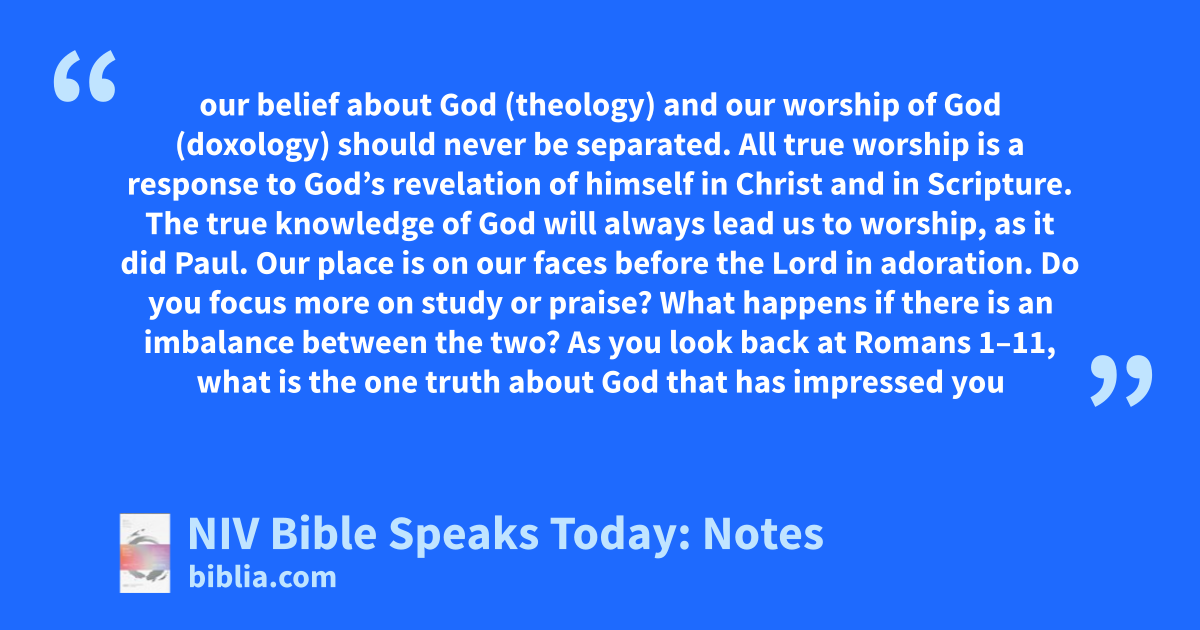 “

our belief about God (theology) and our worship of God (doxology) should never be separated. All true worship is a response to God’s revelation of himself in Christ and in Scripture. The true knowledge of God will always lead us to worship, as it did Paul. Our place is on our faces before the Lord in adoration. Do you focus more on study or praise? What happens if there is an imbalance between the two? As you look back at Romans 1–11, what is the one truth about God that has impressed you

”

NIV Bible Speaks Today: Notes
biblia.com